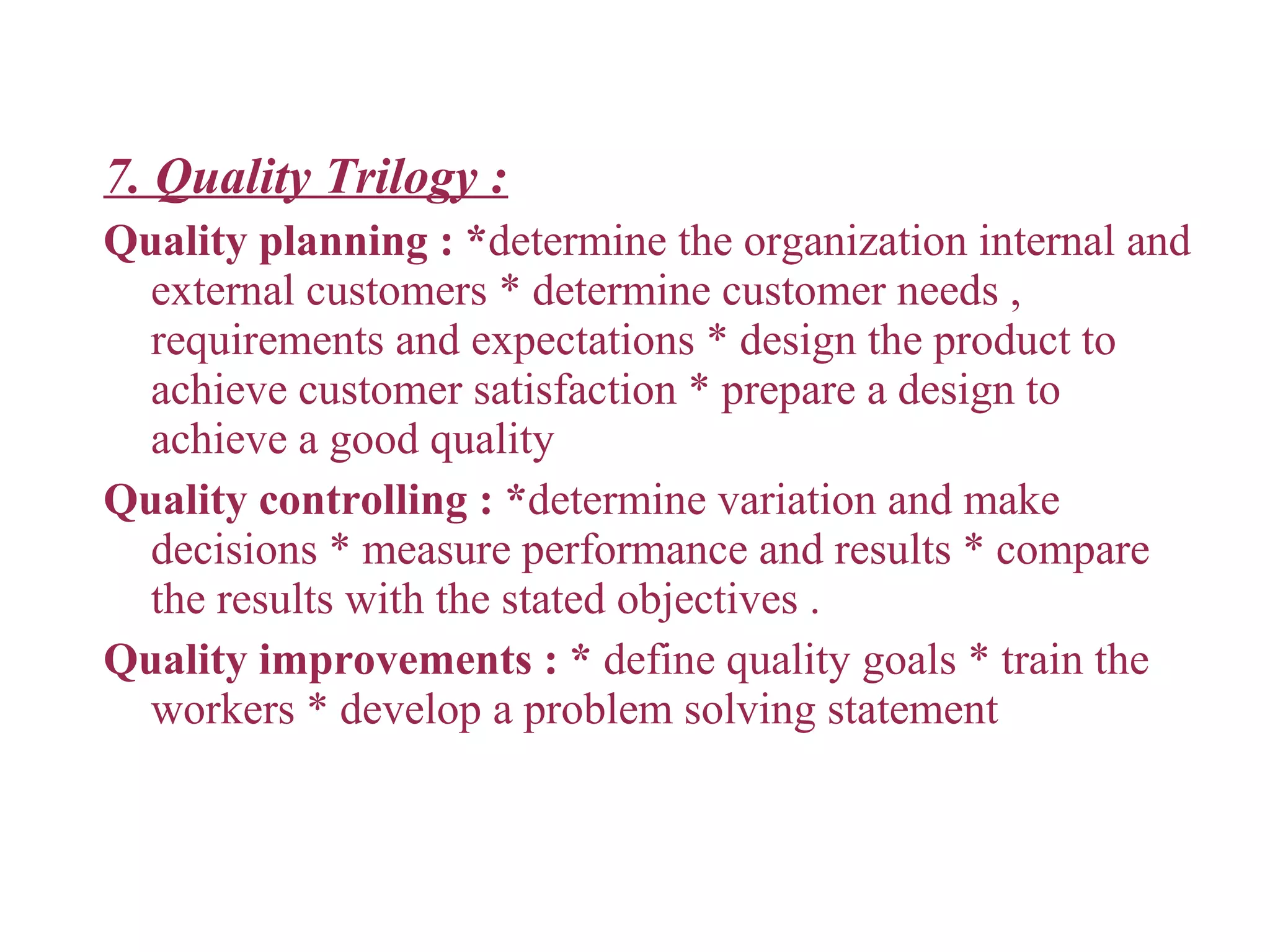 7. Quality Trilogy :

Quality planning : *determine the organization internal and external customers * determine customer needs , requirements and expectations * design the product to achieve customer satisfaction * prepare a design to achieve a good quality

Quality controlling : *determine variation and make decisions * measure performance and results * compare the results with the stated objectives .

Quality improvements : * define quality goals * train the workers * develop a problem solving statement